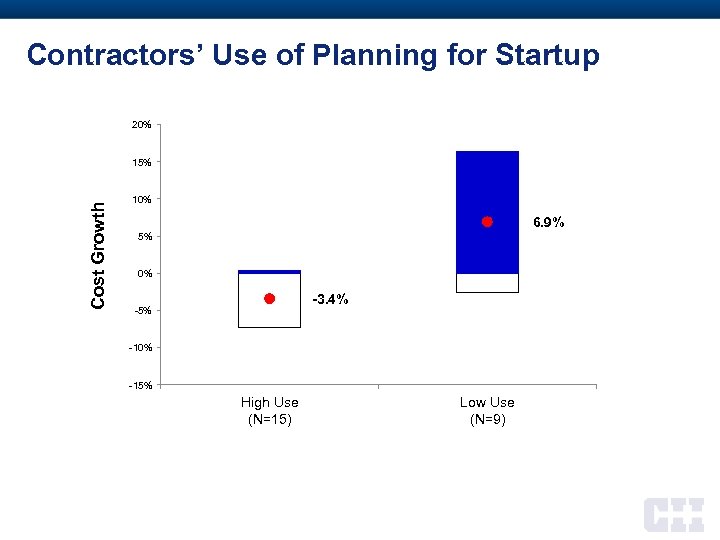 Contractors' Use of Planning for Startup

Cost Growth

20%
15%
10%
5%
0%
-5%
-10%
-15%

-3.4%

6.9%

High Use
(N=15)

Low Use
(N=9)

CII